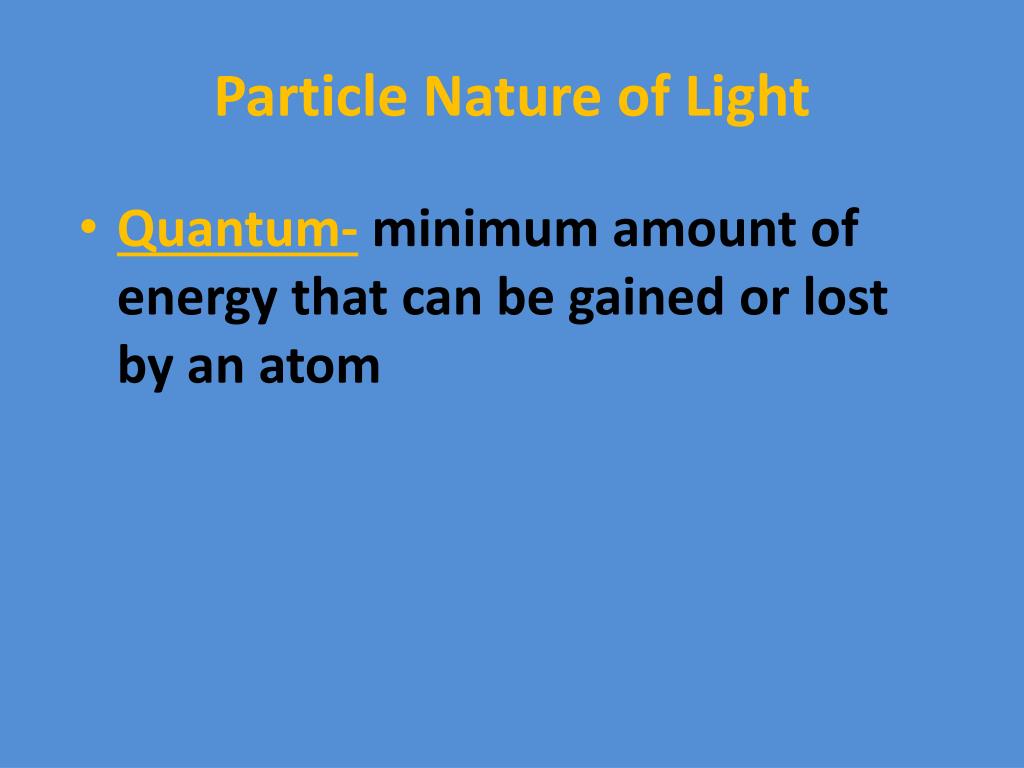 Particle Nature of Light

• Quantum- minimum amount of energy that can be gained or lost by an atom